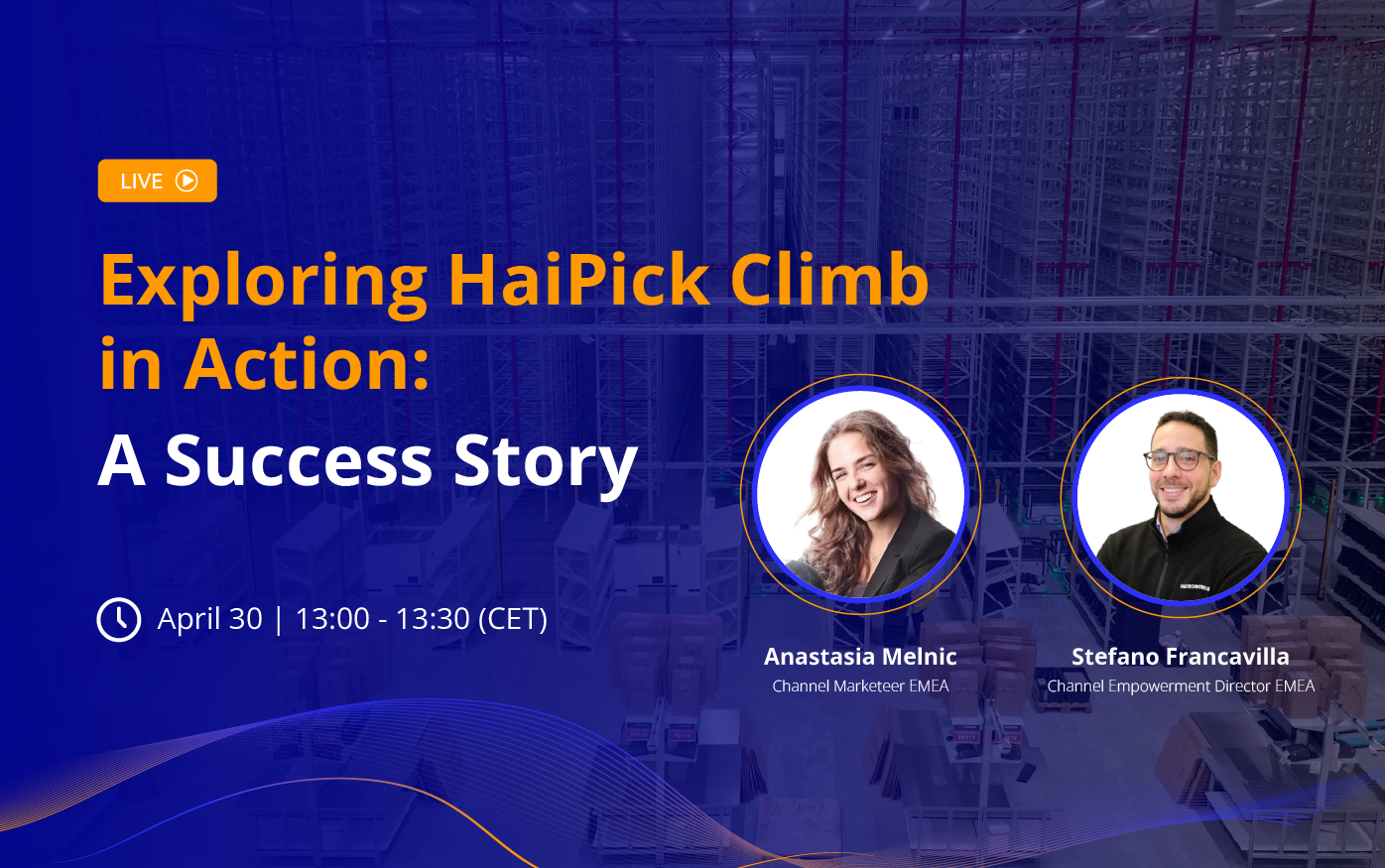 LIVE

Exploring HaiPick Climb in Action:
A Success Story

April 30 | 13:00 - 13:30 (CET)

Anastasia Melnic
Channel Marketeer EMEA

Stefano Francavilla
Channel Empowerment Director EMEA